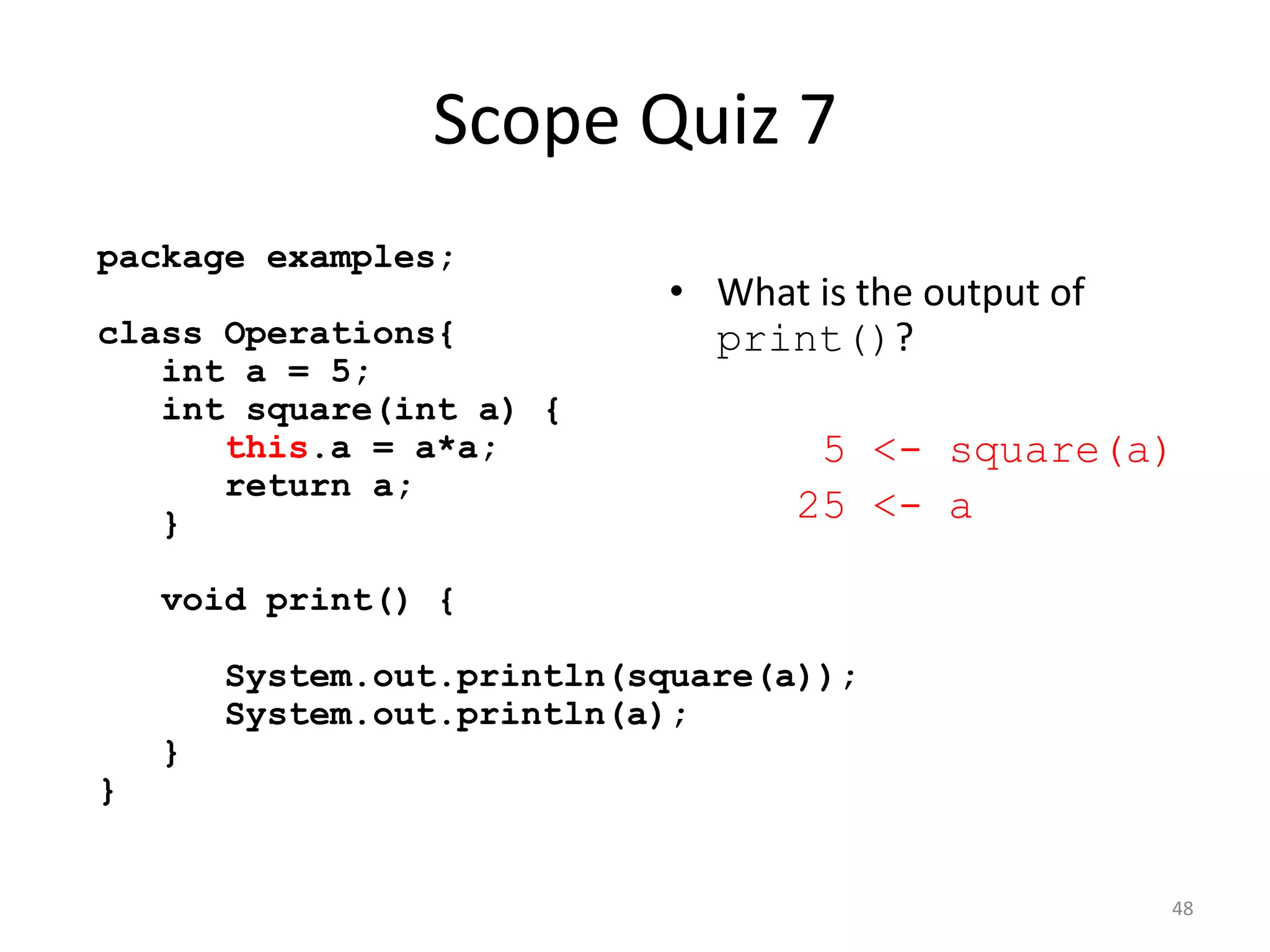 Scope Quiz 7

package examples;

class Operations{
    int a = 5;
    int square(int a) {
        this.a = a*a;
        return a;
    }

    void print() {

        System.out.println(square(a));
        System.out.println(a);
    }
}

• What is the output of print()?

5 <- square(a)
25 <- a

48